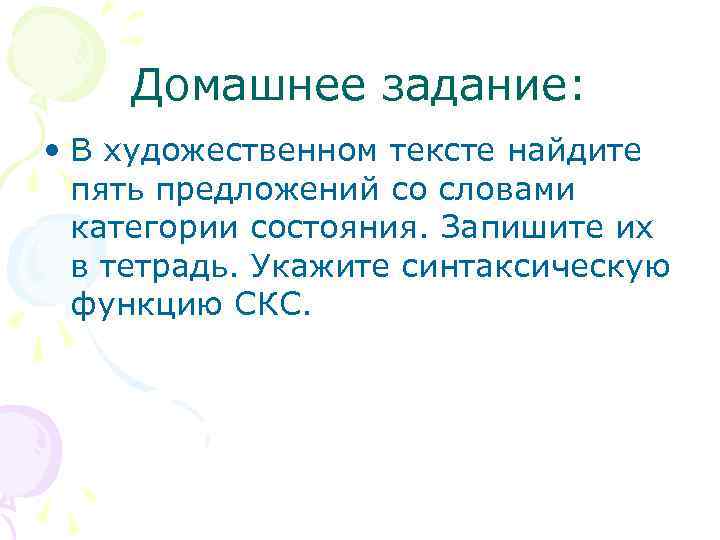 Домашнее задание:

• В художественном тексте найдите пять предложений со словами категории состояния. Запишите их в тетрадь. Укажите синтаксическую функцию СКС.